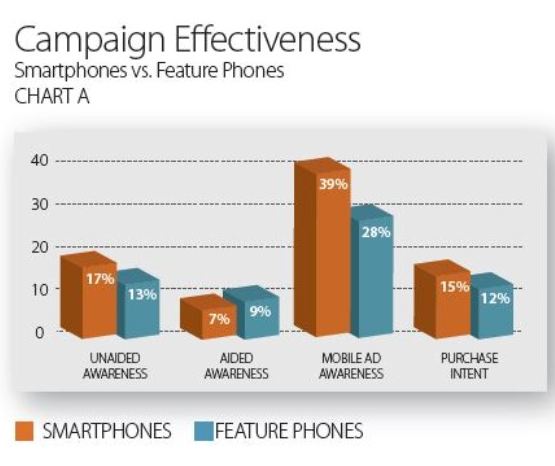 Campaign Effectiveness
Smartphones vs. Feature Phones
CHART A

40
30
20
10
0

17%
13%
7%
9%
39%
28%
15%
12%

UNAIDED AWARENESS
AIDED AWARENESS
MOBILE AD AWARENESS
PURCHASE INTENT

SMARTPHONES
FEATURE PHONES